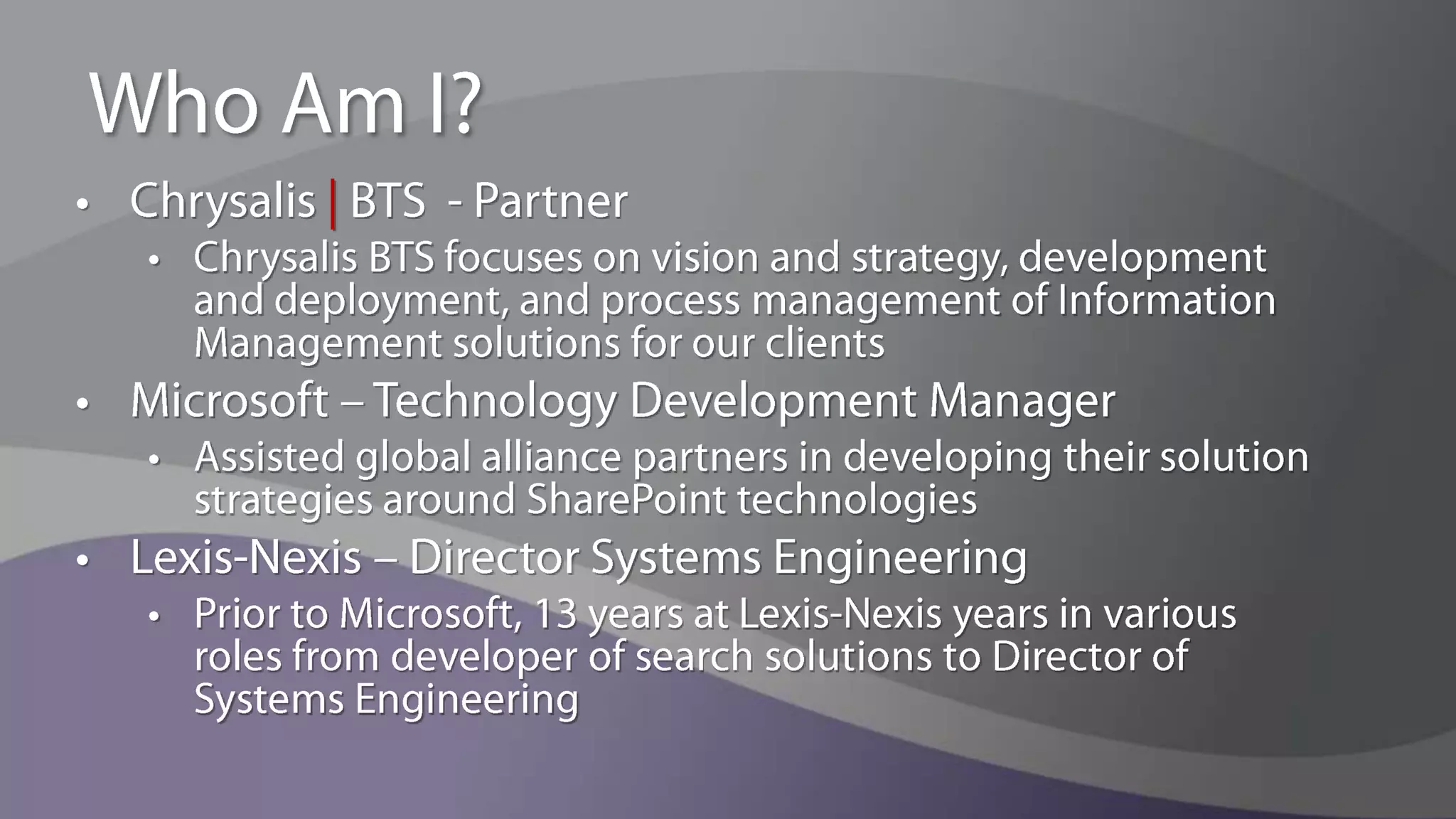 Who Am I?

• Chrysalis | BTS - Partner
  • Chrysalis BTS focuses on vision and strategy, development and deployment, and process management of Information Management solutions for our clients
• Microsoft – Technology Development Manager
  • Assisted global alliance partners in developing their solution strategies around SharePoint technologies
• Lexis-Nexis – Director Systems Engineering
  • Prior to Microsoft, 13 years at Lexis-Nexis years in various roles from developer of search solutions to Director of Systems Engineering